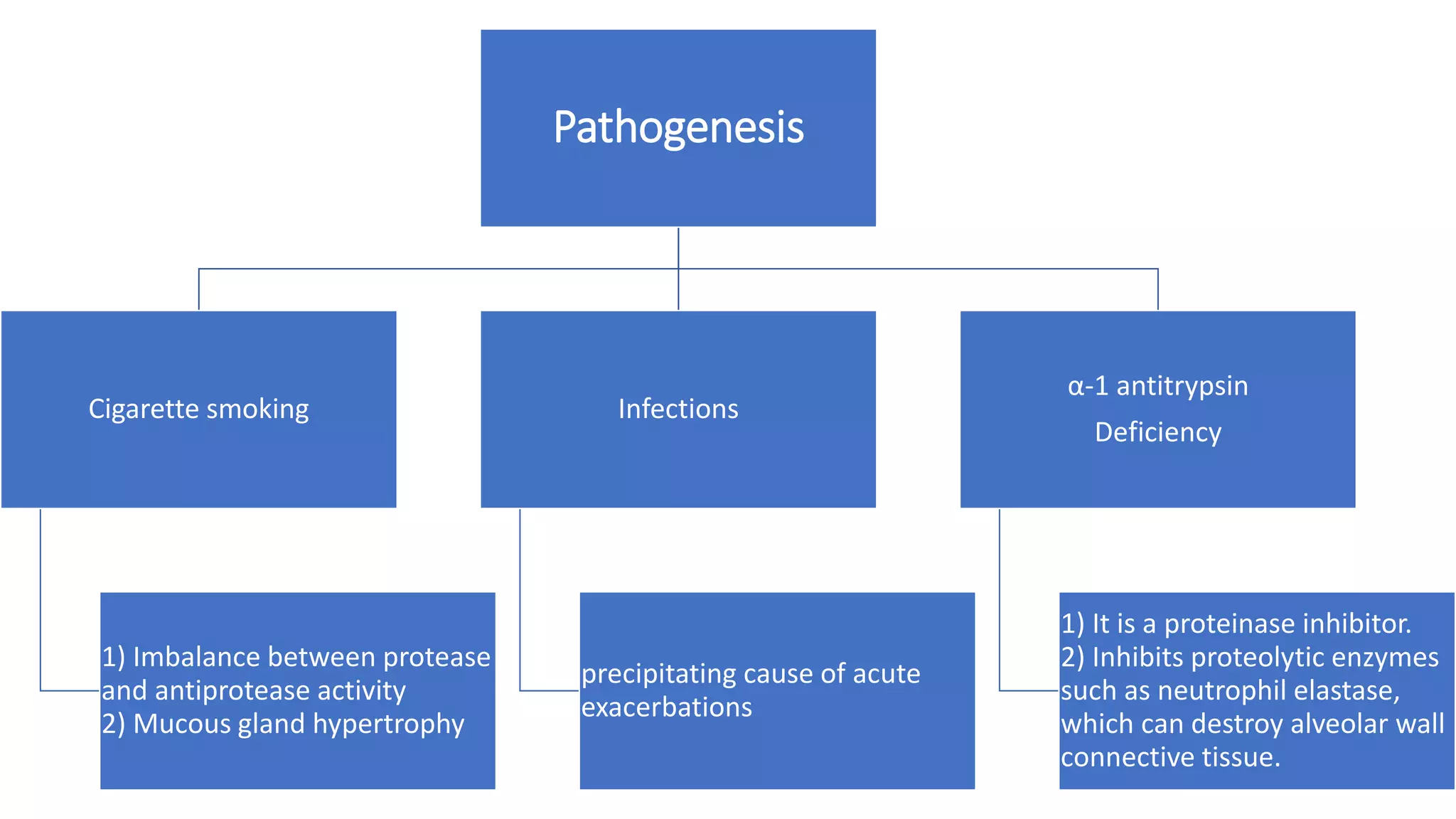 Pathogenesis

Cigarette smoking

Infections

α-1 antitrypsin
Deficiency

1) Imbalance between protease and antiprotease activity
2) Mucous gland hypertrophy

precipitating cause of acute exacerbations

1) It is a proteinase inhibitor.
2) Inhibits proteolytic enzymes such as neutrophil elastase, which can destroy alveolar wall connective tissue.